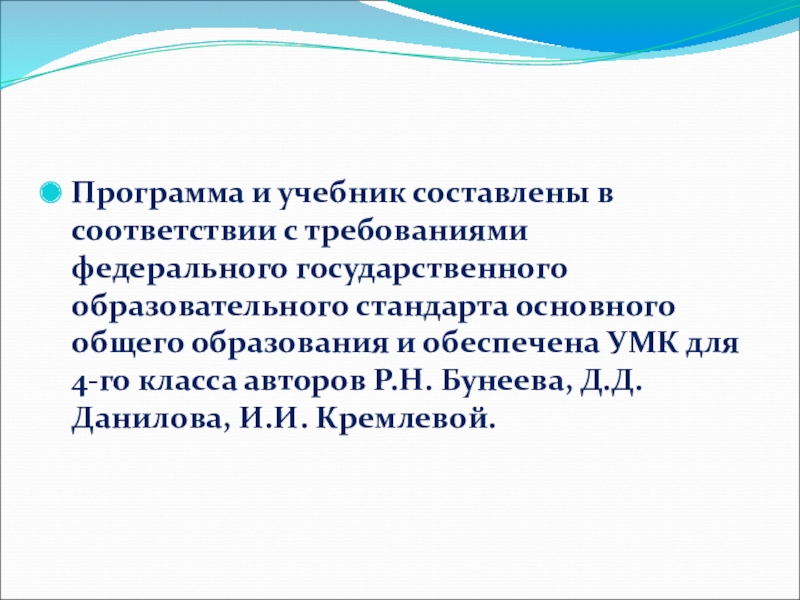 Программа и учебник составлены в соответствии с требованиями федерального государственного образовательного стандарта основного общего образования и обеспечена УМК для 4-го класса авторов Р.Н. Бунеева, Д.Д. Данилова, И.И. Кремлевой.